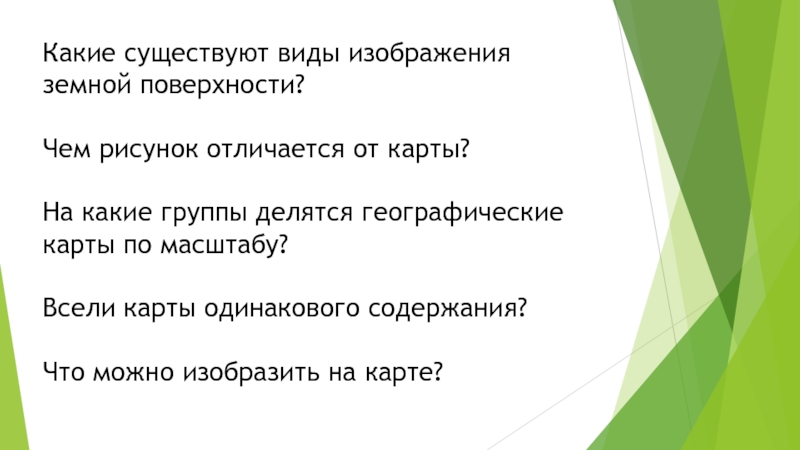 Какие существуют виды изображения земной поверхности?

Чем рисунок отличается от карты?

На какие группы делятся географические карты по масштабу?

Всели карты одинакового содержания?

Что можно изобразить на карте?